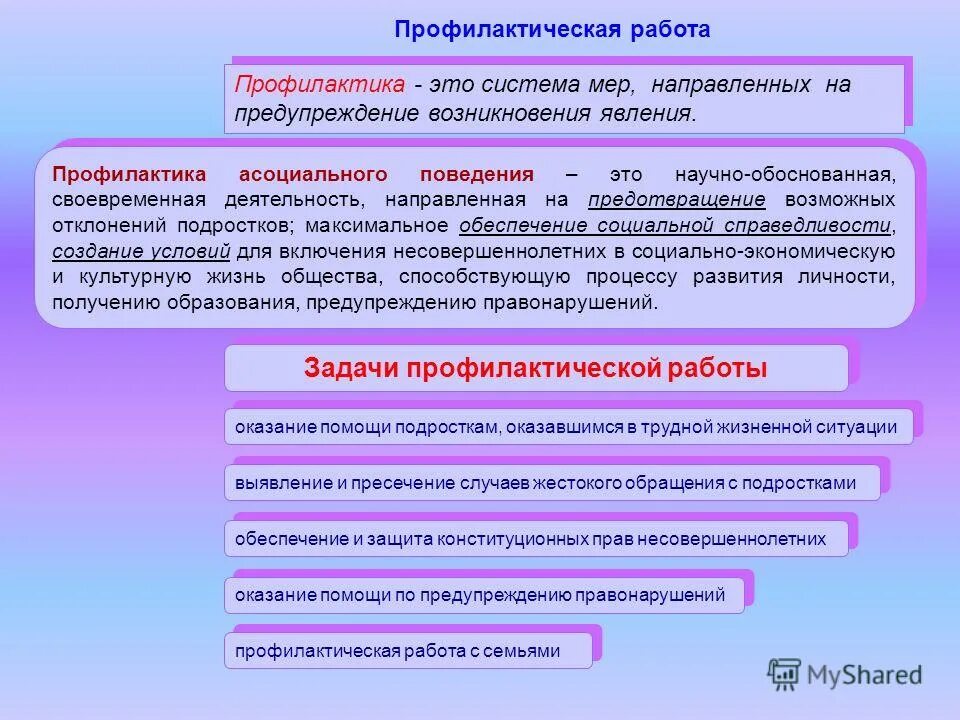 Профилактическая работа

Профилактика - это система мер, направленных на предупреждение возникновения явления.

Профилактика асоциального поведения – это научно-обоснованная, своевременная деятельность, направленная на предотвращение возможных отклонений подростков; максимальное обеспечение социальной справедливости, создание условий для включения несовершеннолетних в социально-экономическую и культурную жизнь общества, способствующую процессу развития личности, получению образования, предупреждению правонарушений.

Задачи профилактической работы

оказание помощи подросткам, оказавшимся в трудной жизненной ситуации

выявление и пресечение случаев жестокого обращения с подростками

обеспечение и защита конституционных прав несовершеннолетних

оказание помощи по предупреждению правонарушений

профилактическая работа с семьями

MyShared